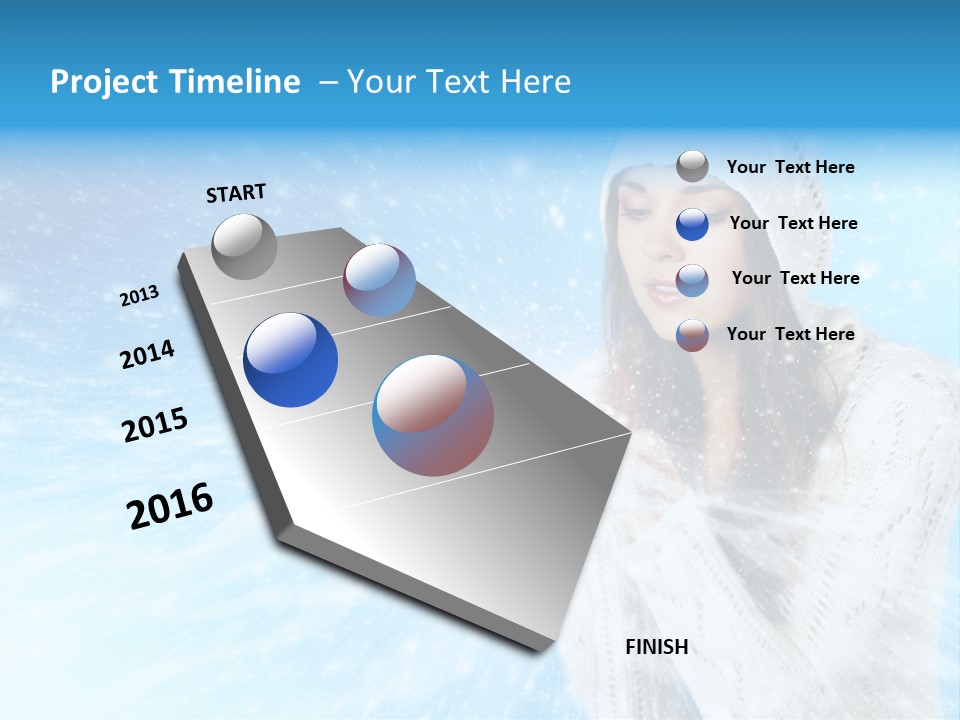 Project Timeline – Your Text Here

START

2013

2014

2015

2016

FINISH

Your Text Here

Your Text Here

Your Text Here

Your Text Here